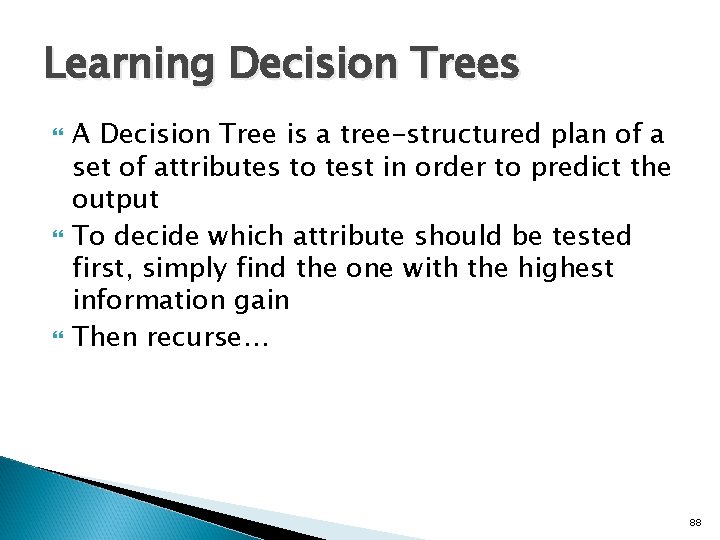 Learning Decision Trees

A Decision Tree is a tree-structured plan of a set of attributes to test in order to predict the output

To decide which attribute should be tested first, simply find the one with the highest information gain

Then recurse…

88